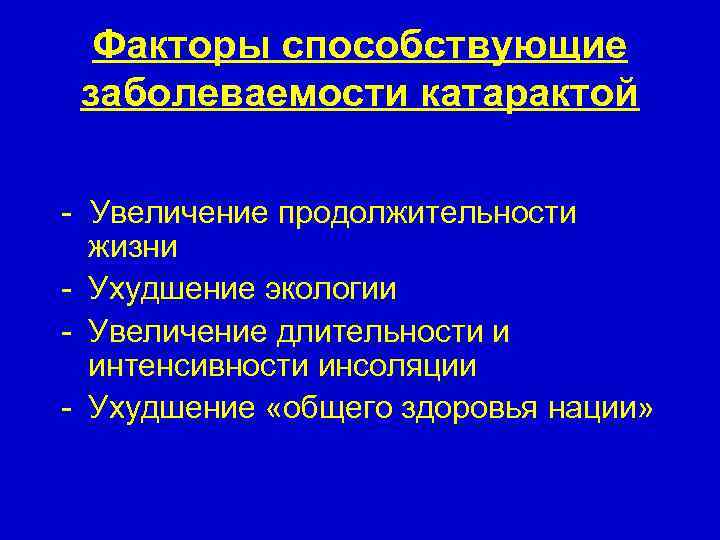 Факторы способствующие заболеваемости катарактой

- Увеличение продолжительности жизни
- Ухудшение экологии
- Увеличение длительности и интенсивности инсоляции
- Ухудшение «общего здоровья нации»